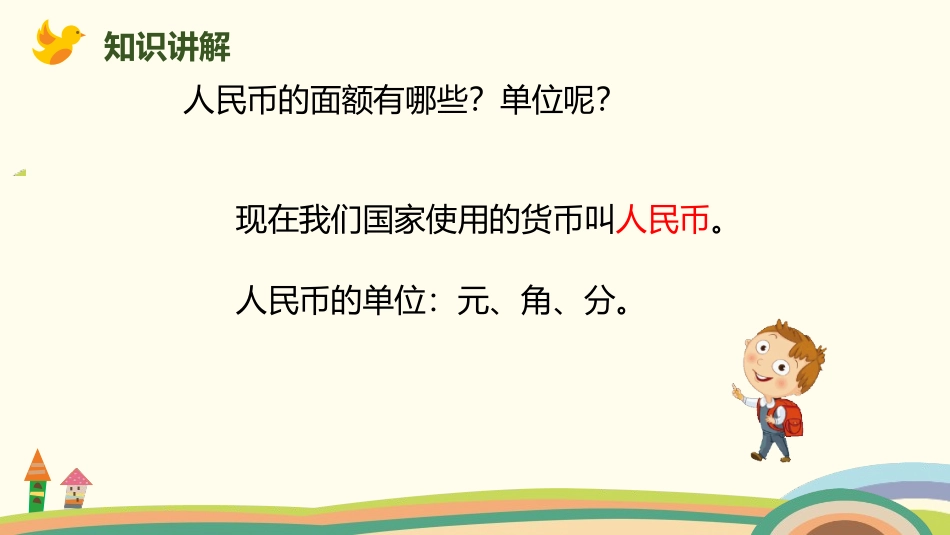 知识讲解

人民币的面额有哪些？单位呢？

现在我们国家使用的货币叫人民币。

人民币的单位：元、角、分。